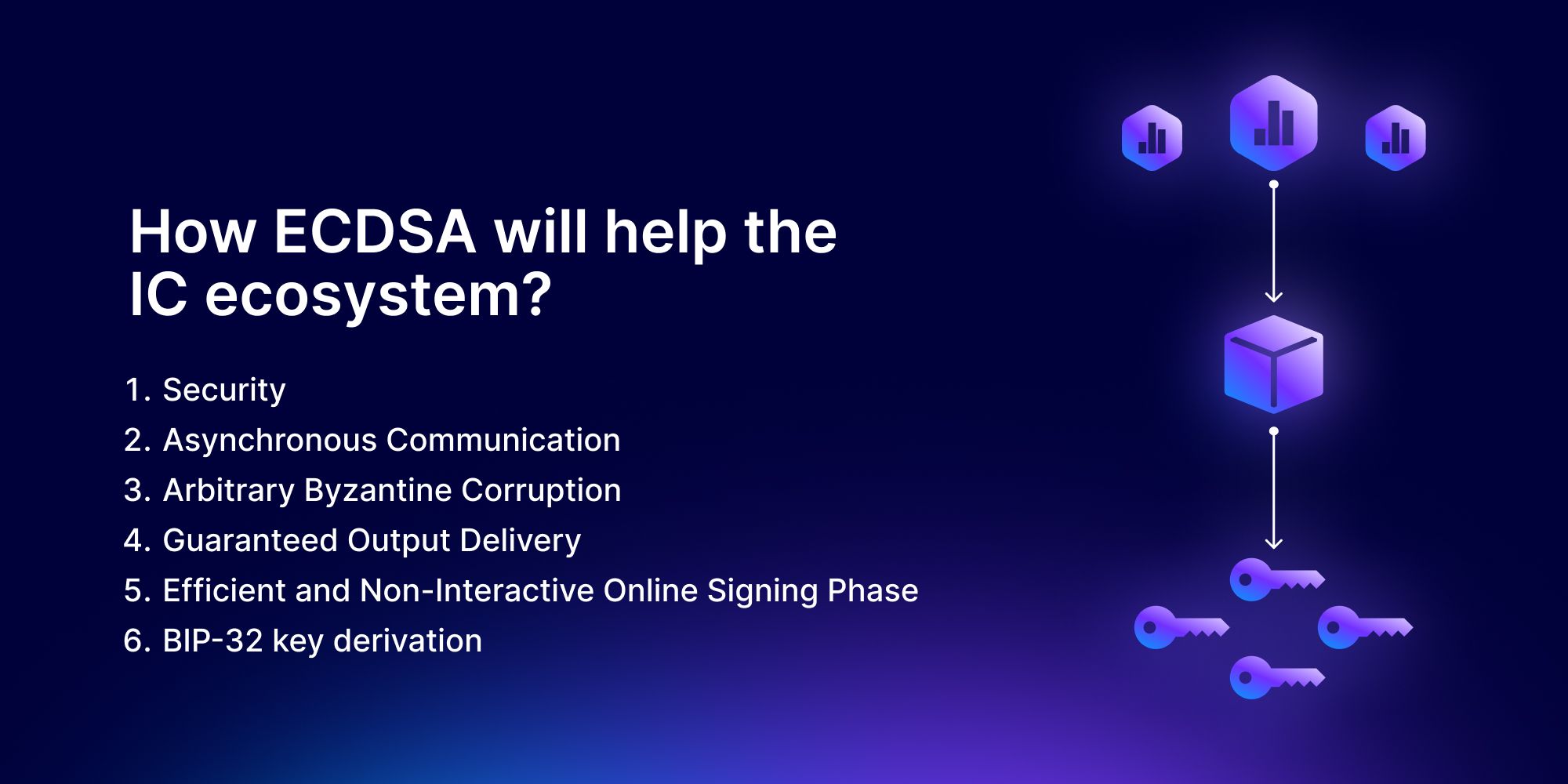 How ECDSA will help the IC ecosystem?

1. Security
2. Asynchronous Communication
3. Arbitrary Byzantine Corruption
4. Guaranteed Output Delivery
5. Efficient and Non-Interactive Online Signing Phase
6. BIP-32 key derivation